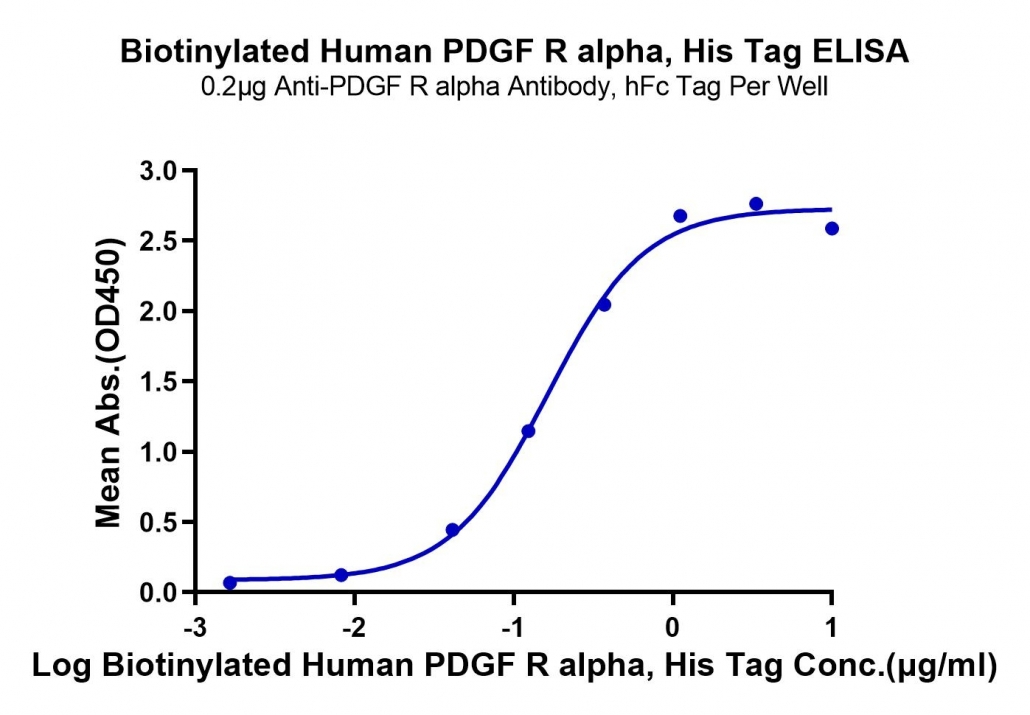 Biotinylated Human PDGF R alpha, His Tag ELISA
0.2μg Anti-PDGF R alpha Antibody, hFc Tag Per Well

Mean Abs.(OD450)

3.0
2.5
2.0
1.5
1.0
0.5
0.0

-3
-2
-1
0
1

Log Biotinylated Human PDGF R alpha, His Tag Conc.(μg/ml)